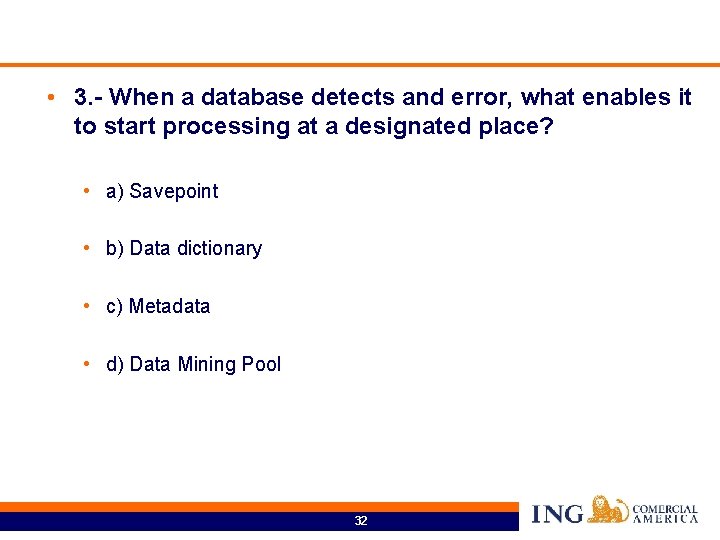 • 3.- When a database detects and error, what enables it to start processing at a designated place?

• a) Savepoint

• b) Data dictionary

• c) Metadata

• d) Data Mining Pool

32

ING COMERCIAL AMERICA